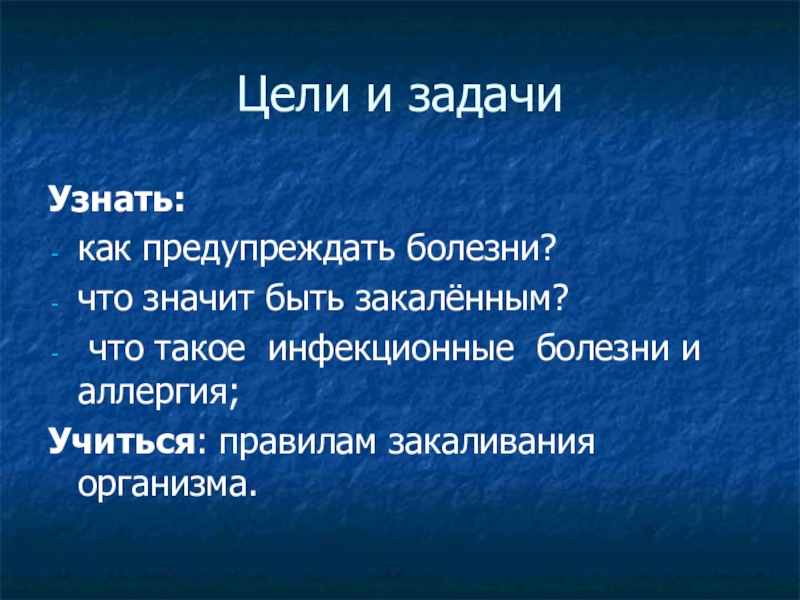 Цели и задачи

Узнать:
- как предупреждать болезни?
- что значит быть закалённым?
- что такое инфекционные болезни и аллергия;

Учиться: правилам закаливания организма.